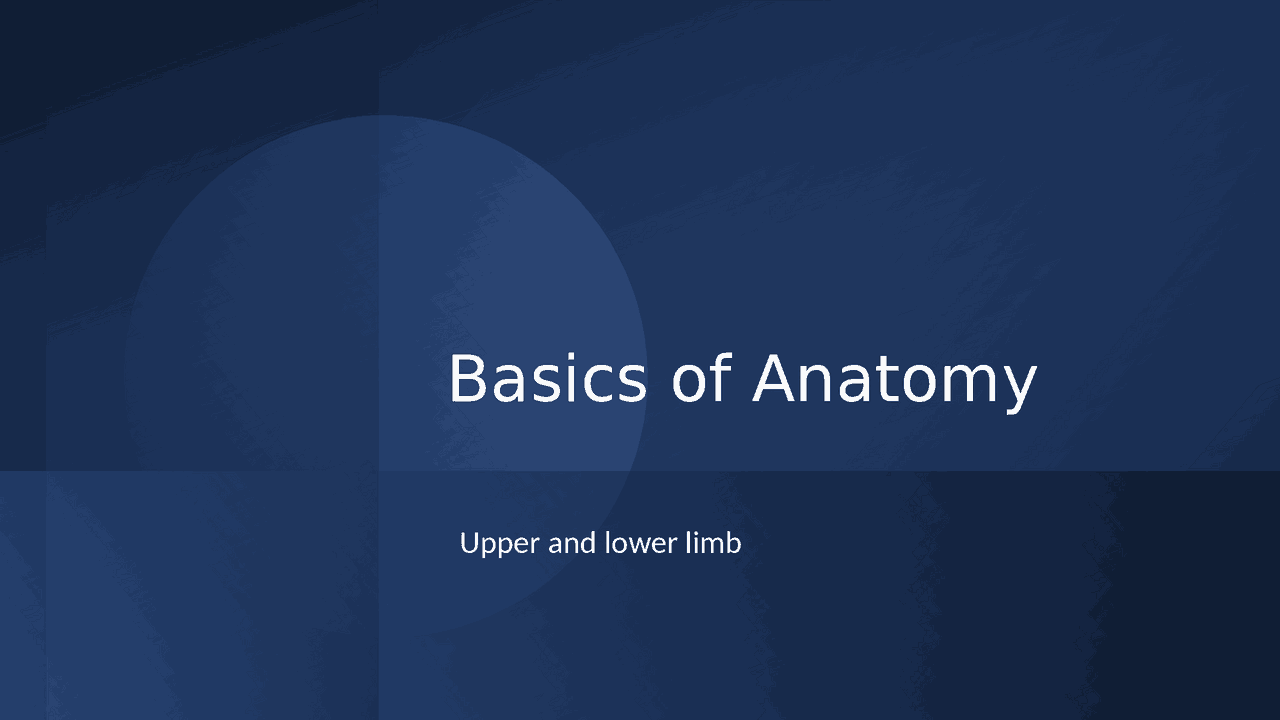 Basics of Anatomy

Upper and lower limb